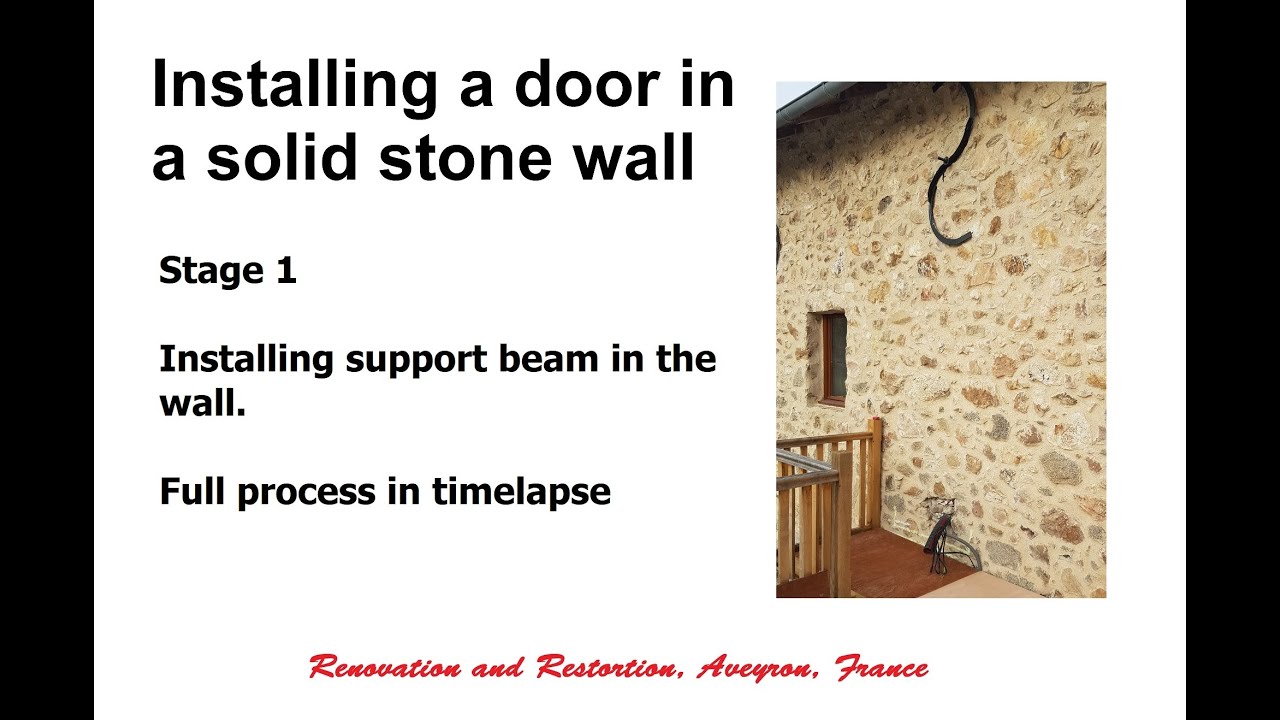 Installing a door in a solid stone wall

Stage 1

Installing support beam in the wall.

Full process in timelapse

Renovation and Restortion, Aveyron, France